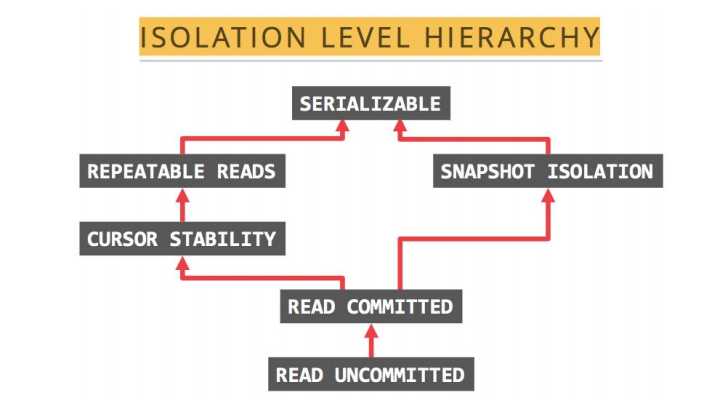 ISOLATION LEVEL HIERARCHY

SERIALIZABLE

REPEATABLE READS

SNAPSHOT ISOLATION

CURSOR STABILITY

READ COMMITTED

READ UNCOMMITTED